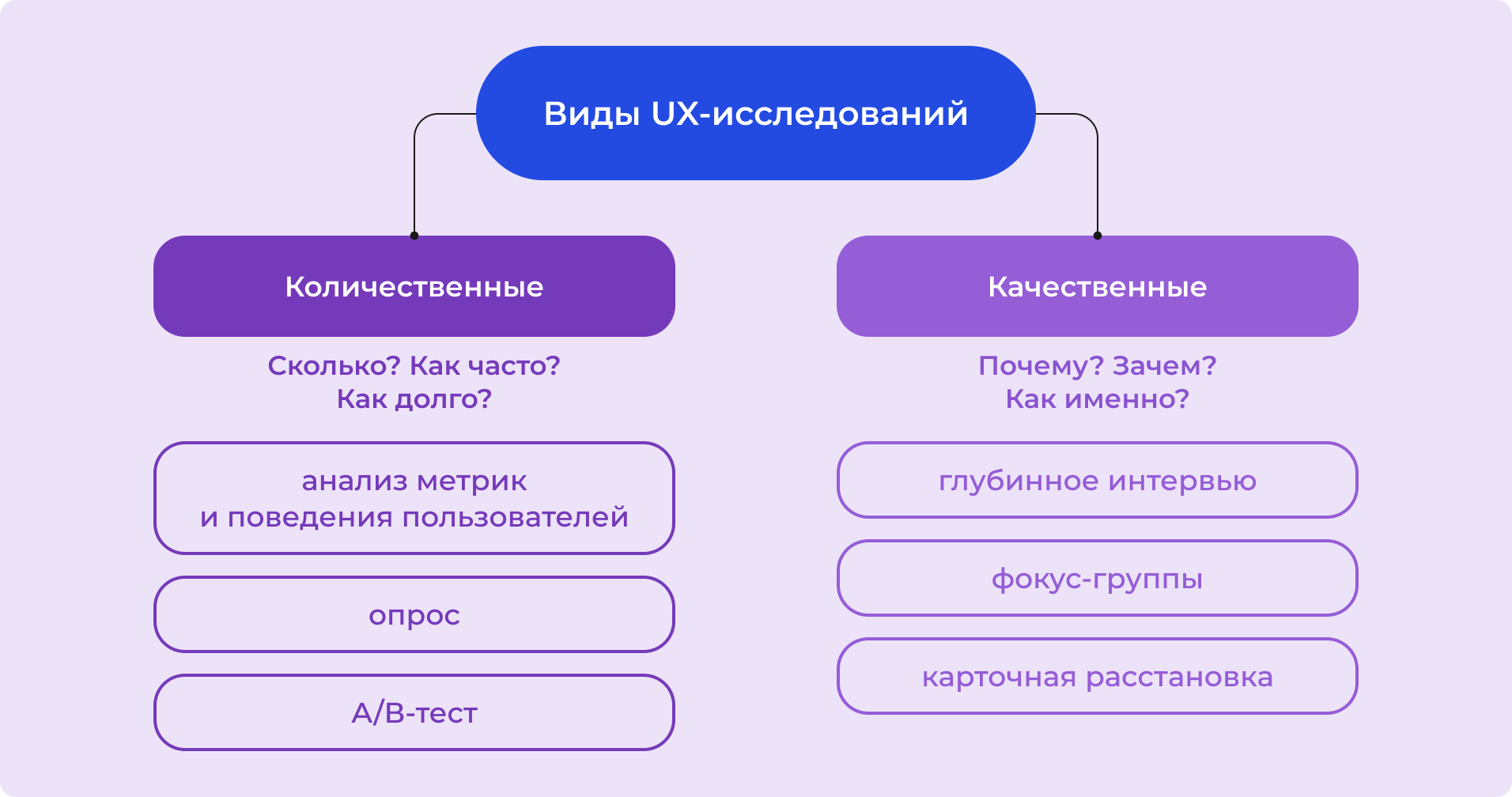 Виды UX-исследований

Количественные

Сколько? Как часто? Как долго?

анализ метрик и поведения пользователей

опрос

A/B-тест

Качественные

Почему? Зачем? Как именно?

глубинное интервью

фокус-группы

карточная расстановка